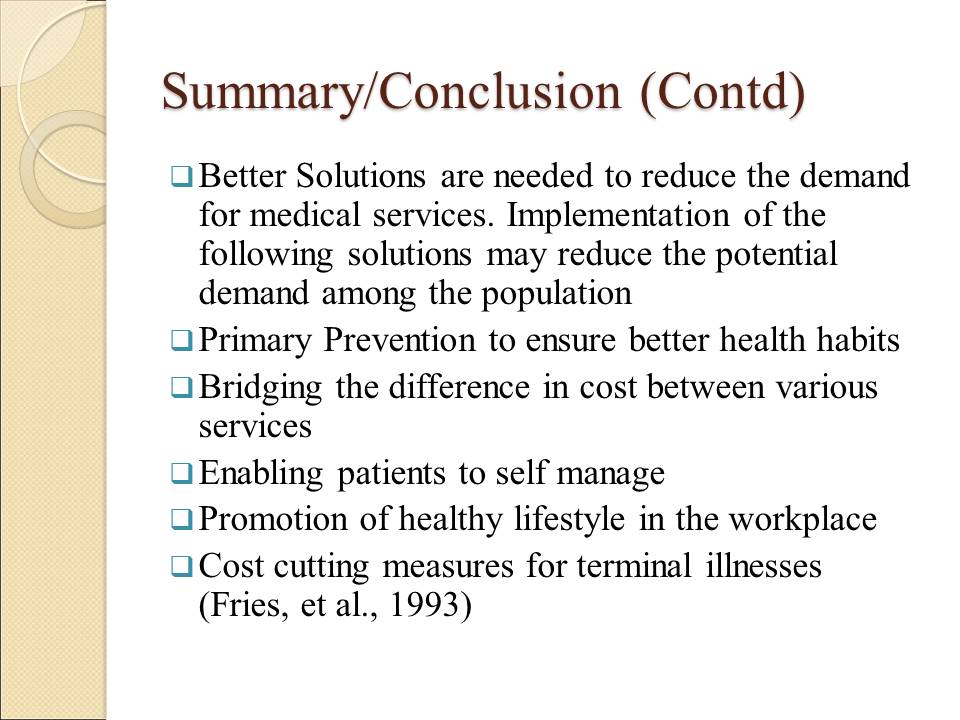 Summary/Conclusion (Contd)

❑ Better Solutions are needed to reduce the demand for medical services. Implementation of the following solutions may reduce the potential demand among the population

❑ Primary Prevention to ensure better health habits

❑ Bridging the difference in cost between various services

❑ Enabling patients to self manage

❑ Promotion of healthy lifestyle in the workplace

❑ Cost cutting measures for terminal illnesses (Fries, et al., 1993)